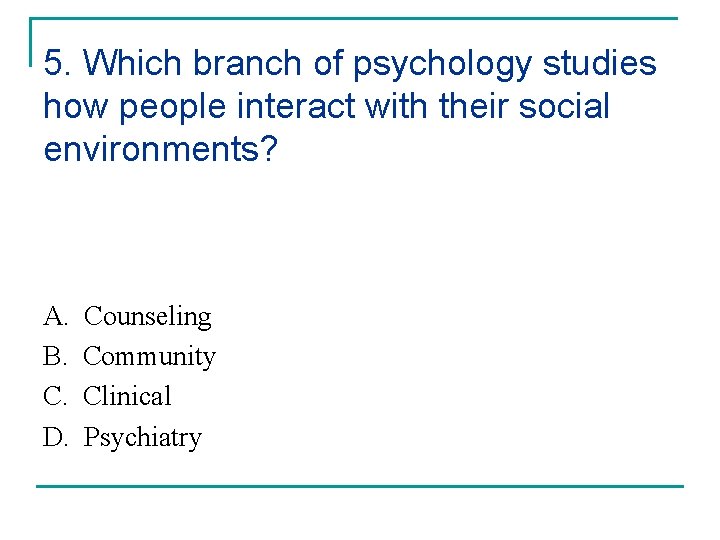 5. Which branch of psychology studies how people interact with their social environments?

A. Counseling
B. Community
C. Clinical
D. Psychiatry